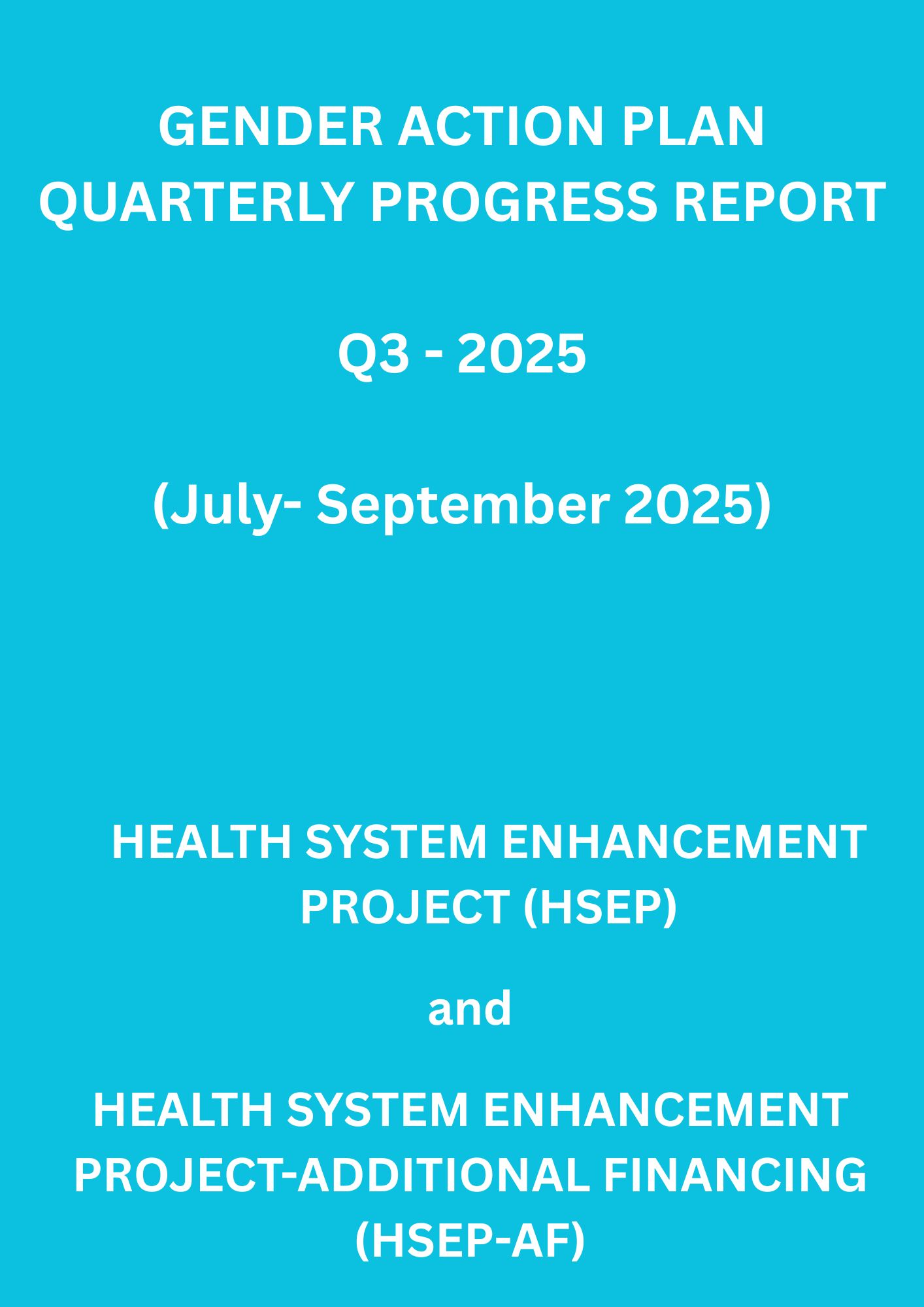 GENDER ACTION PLAN QUARTERLY PROGRESS REPORT

Q3 - 2025

(July- September 2025)

HEALTH SYSTEM ENHANCEMENT PROJECT (HSEP)

and

HEALTH SYSTEM ENHANCEMENT PROJECT-ADDITIONAL FINANCING (HSEP-AF)